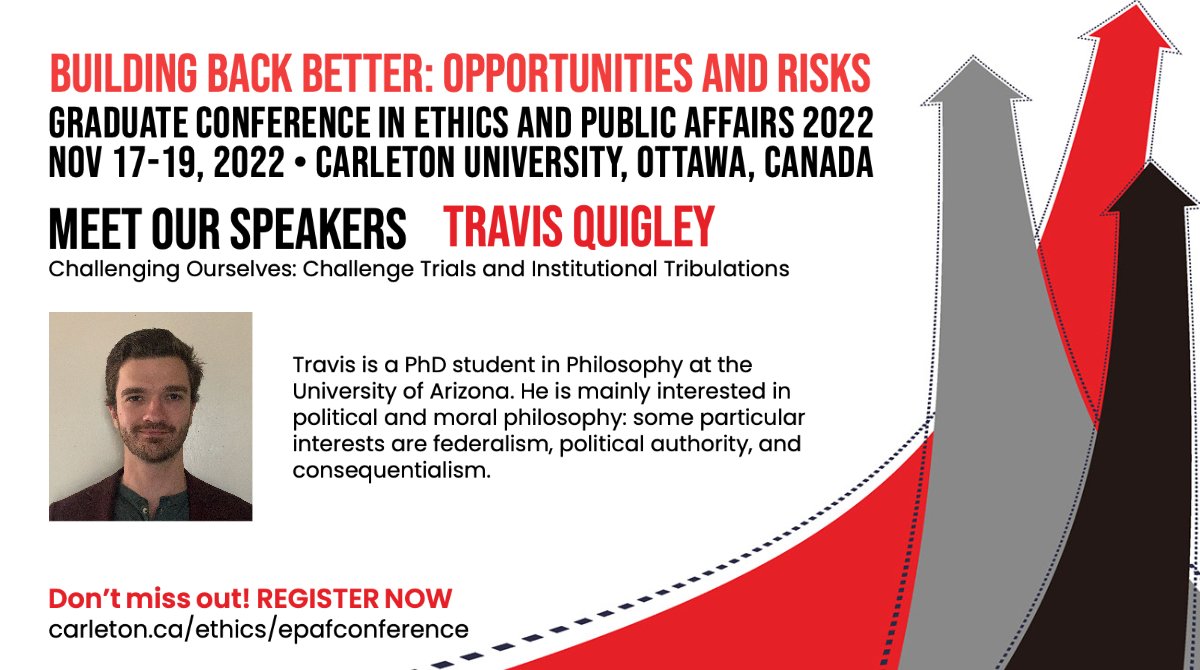 BUILDING BACK BETTER: OPPORTUNITIES AND RISKS
GRADUATE CONFERENCE IN ETHICS AND PUBLIC AFFAIRS 2022
NOV 17-19, 2022 • CARLETON UNIVERSITY, OTTAWA, CANADA

MEET OUR SPEAKERS TRAVIS QUIGLEY
Challenging Ourselves: Challenge Trials and Institutional Tribulations

Travis is a PhD student in Philosophy at the University of Arizona. He is mainly interested in political and moral philosophy: some particular interests are federalism, political authority, and consequentialism.

Don't miss out! REGISTER NOW
carleton.ca/ethics/epafconference